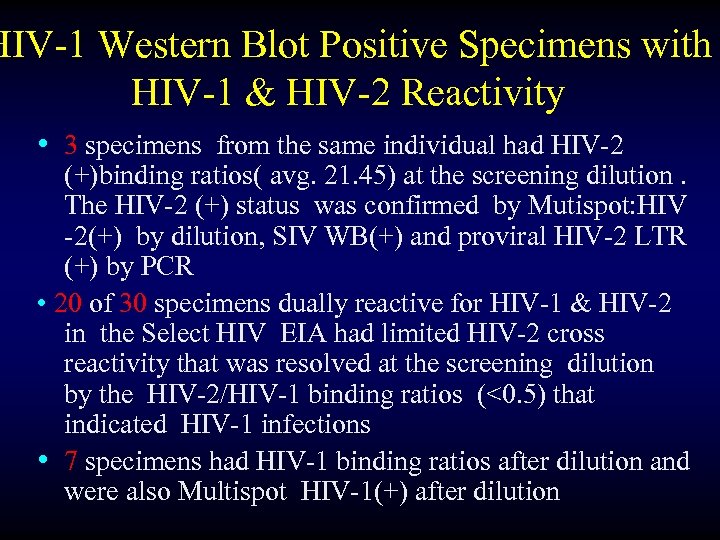 HIV-1 Western Blot Positive Specimens with HIV-1 & HIV-2 Reactivity

• 3 specimens from the same individual had HIV-2 (+)binding ratios( avg. 21.45) at the screening dilution . The HIV-2 (+) status was confirmed by Mutispot:HIV -2(+) by dilution, SIV WB(+) and proviral HIV-2 LTR (+) by PCR

• 20 of 30 specimens dually reactive for HIV-1 & HIV-2 in the Select HIV EIA had limited HIV-2 cross reactivity that was resolved at the screening dilution by the HIV-2/HIV-1 binding ratios (<0.5) that indicated HIV-1 infections

• 7 specimens had HIV-1 binding ratios after dilution and were also Multispot HIV-1(+) after dilution